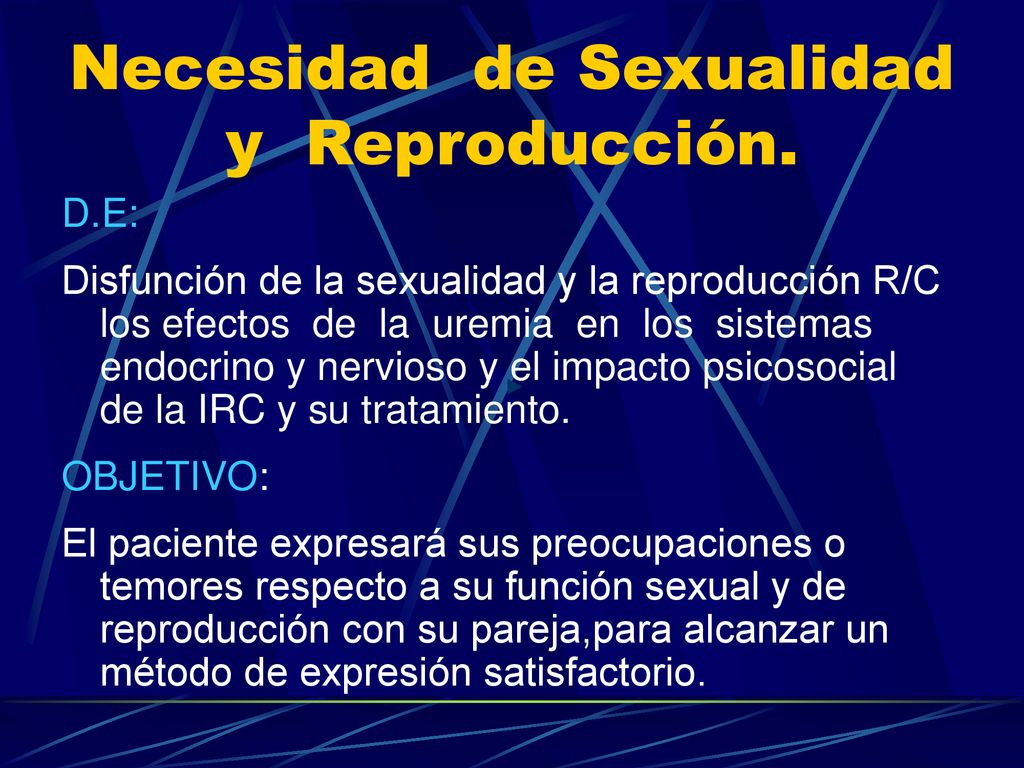 Necesidad de Sexualidad y Reproducción.

D.E:

Disfunción de la sexualidad y la reproducción R/C los efectos de la uremia en los sistemas endocrino y nervioso y el impacto psicosocial de la IRC y su tratamiento.

OBJETIVO:

El paciente expresará sus preocupaciones o temores respecto a su función sexual y de reproducción con su pareja,para alcanzar un método de expresión satisfactorio.